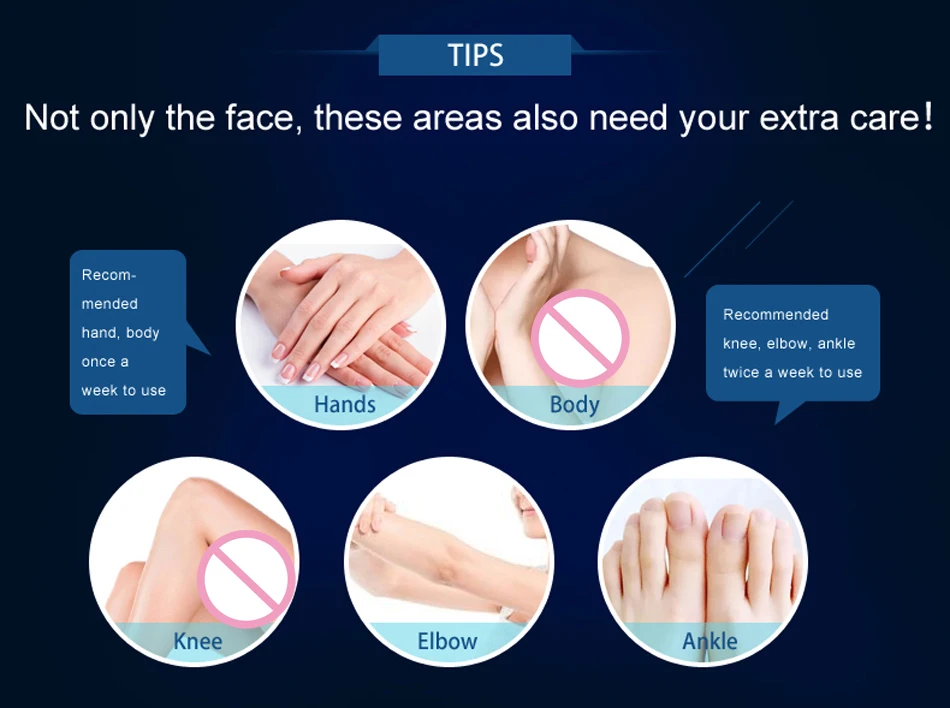 TIPS

Not only the face, these areas also need your extra care!

Recommended hand, body once a week to use

Hands

Body

Recommended knee, elbow, ankle twice a week to use

Knee

Elbow

Ankle